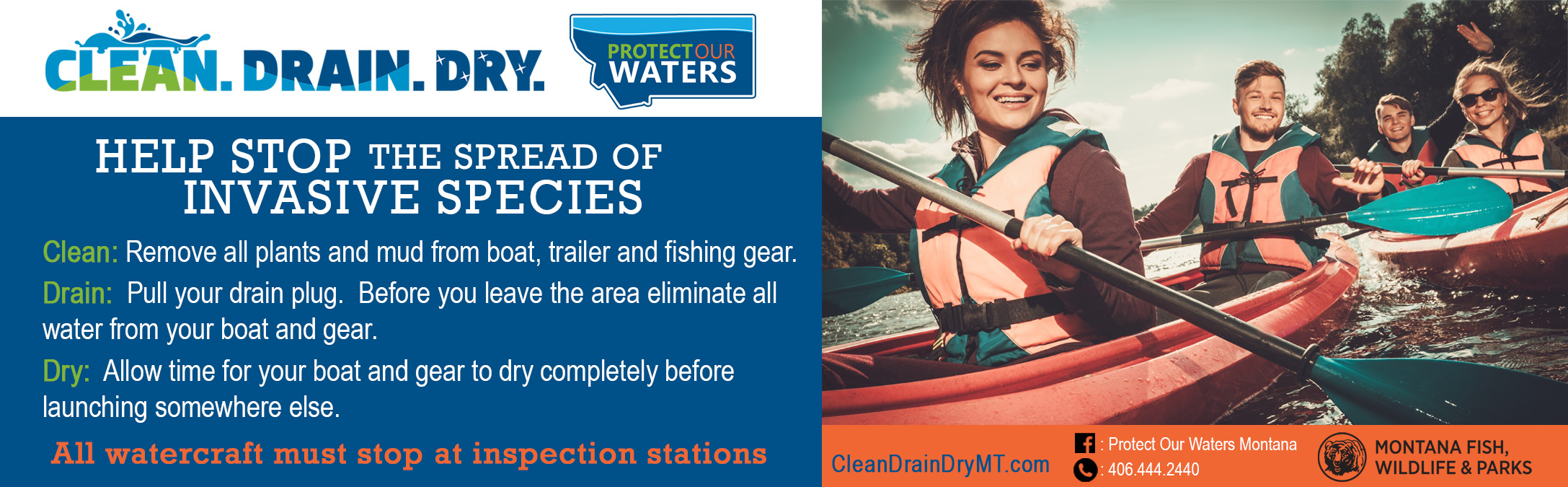 CLEAN. DRAIN. DRY.

PROTECT OUR WATERS

HELP STOP THE SPREAD OF INVASIVE SPECIES

Clean: Remove all plants and mud from boat, trailer and fishing gear.

Drain: Pull your drain plug. Before you leave the area eliminate all water from your boat and gear.

Dry: Allow time for your boat and gear to dry completely before launching somewhere else.

All watercraft must stop at inspection stations

CleanDrainDryMT.com

: Protect Our Waters Montana

: 406.444.2440

MONTANA FISH, WILDLIFE & PARKS